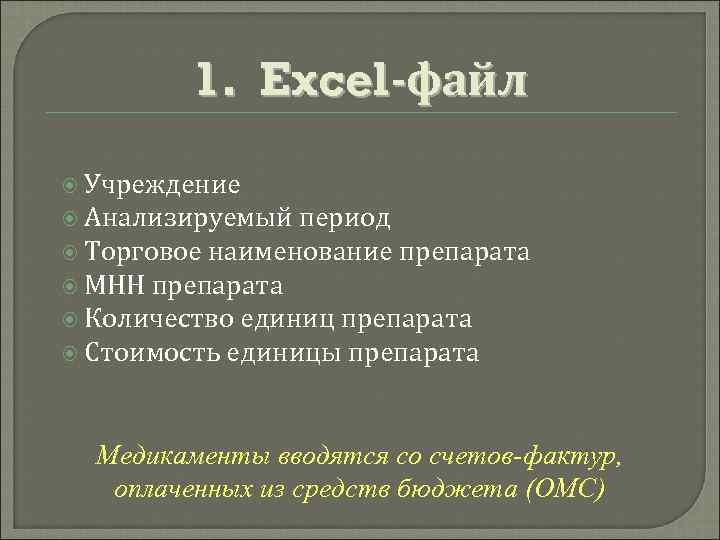 1. Excel-файл

Учреждение
Анализируемый период
Торговое наименование препарата
МНН препарата
Количество единиц препарата
Стоимость единицы препарата

Медикаменты вводятся со счетов-фактур, оплаченных из средств бюджета (ОМС)